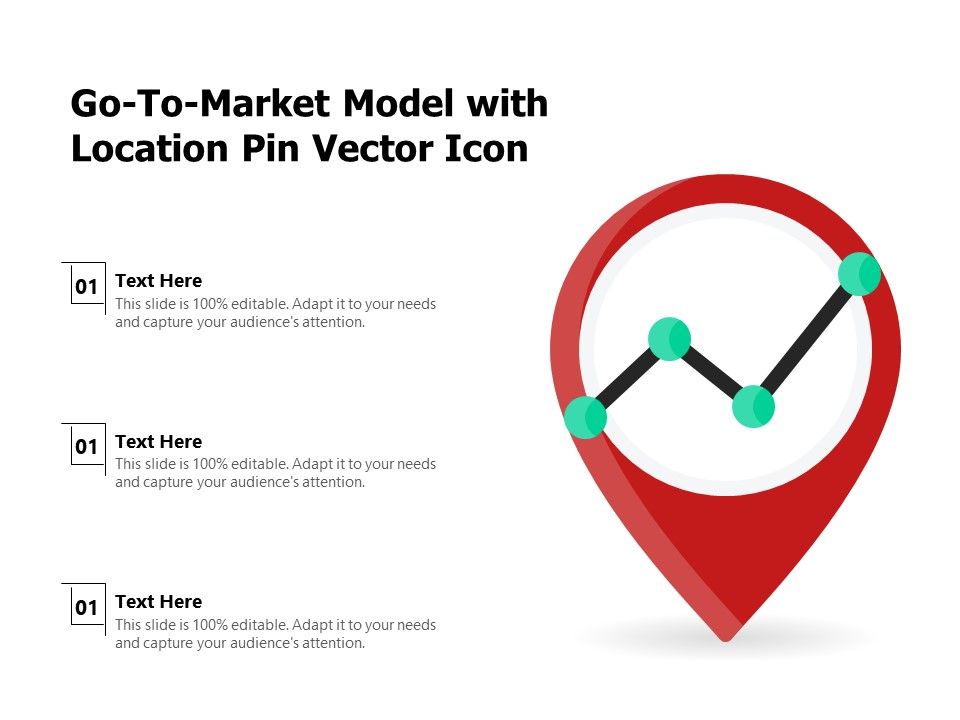 Go-To-Market Model with Location Pin Vector Icon

01
Text Here
This slide is 100% editable. Adapt it to your needs and capture your audience's attention.

01
Text Here
This slide is 100% editable. Adapt it to your needs and capture your audience's attention.

01
Text Here
This slide is 100% editable. Adapt it to your needs and capture your audience's attention.